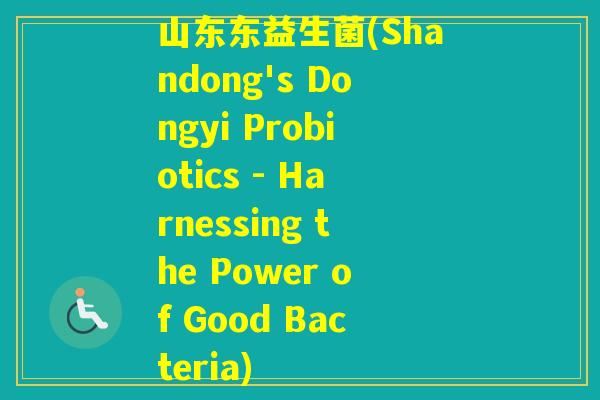 山东东益生菌(Shandong's Dongyi Probiotics - Harnessing the Power of Good Bacteria)